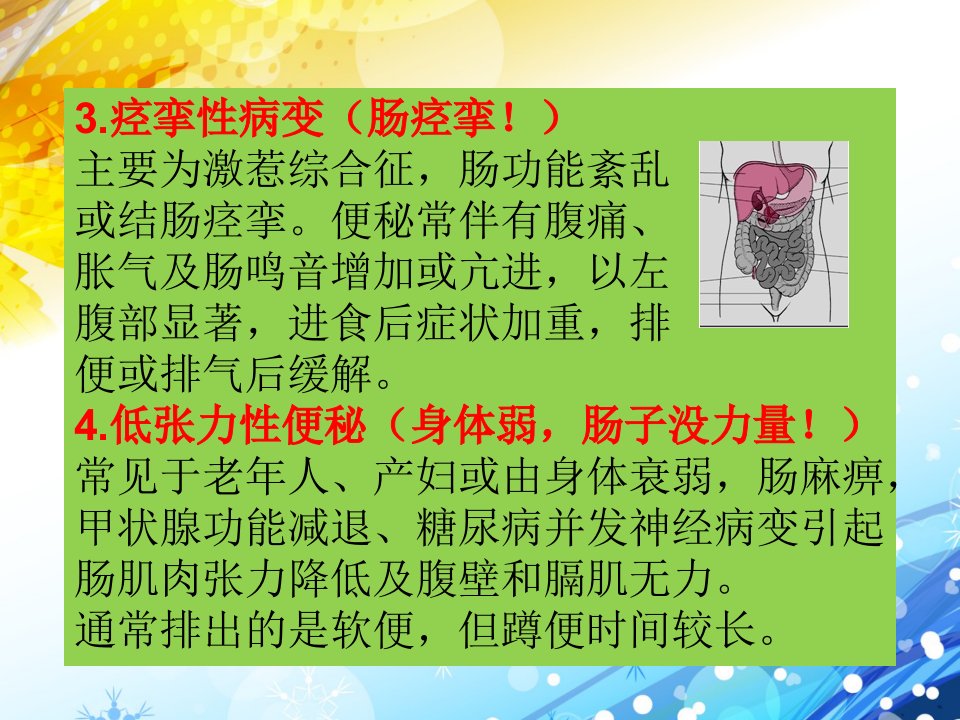 3.痉挛性病变（肠痉挛！）
主要为激惹综合征，肠功能紊乱或结肠痉挛。便秘常伴有腹痛、胀气及肠鸣音增加或亢进，以左腹部显著，进食后症状加重，排便或排气后缓解。
4.低张力性便秘（身体弱，肠子没力量！）
常见于老年人、产妇或由身体衰弱，肠麻痹，甲状腺功能减退、糖尿病并发神经病变引起肠肌肉张力降低及腹壁和膈肌无力。
通常排出的是软便，但蹲便时间较长。